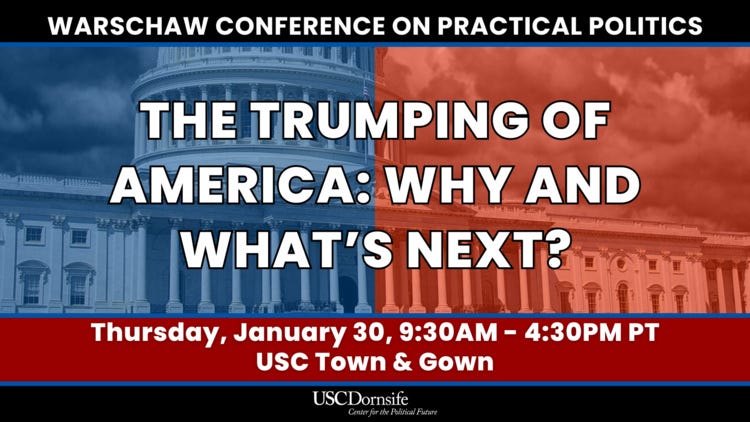 WARSCHAW CONFERENCE ON PRACTICAL POLITICS

THE TRUMPING OF AMERICA: WHY AND WHAT'S NEXT?

Thursday, January 30, 9:30AM - 4:30PM PT
USC Town & Gown

USCDornsife
Center for the Political Future